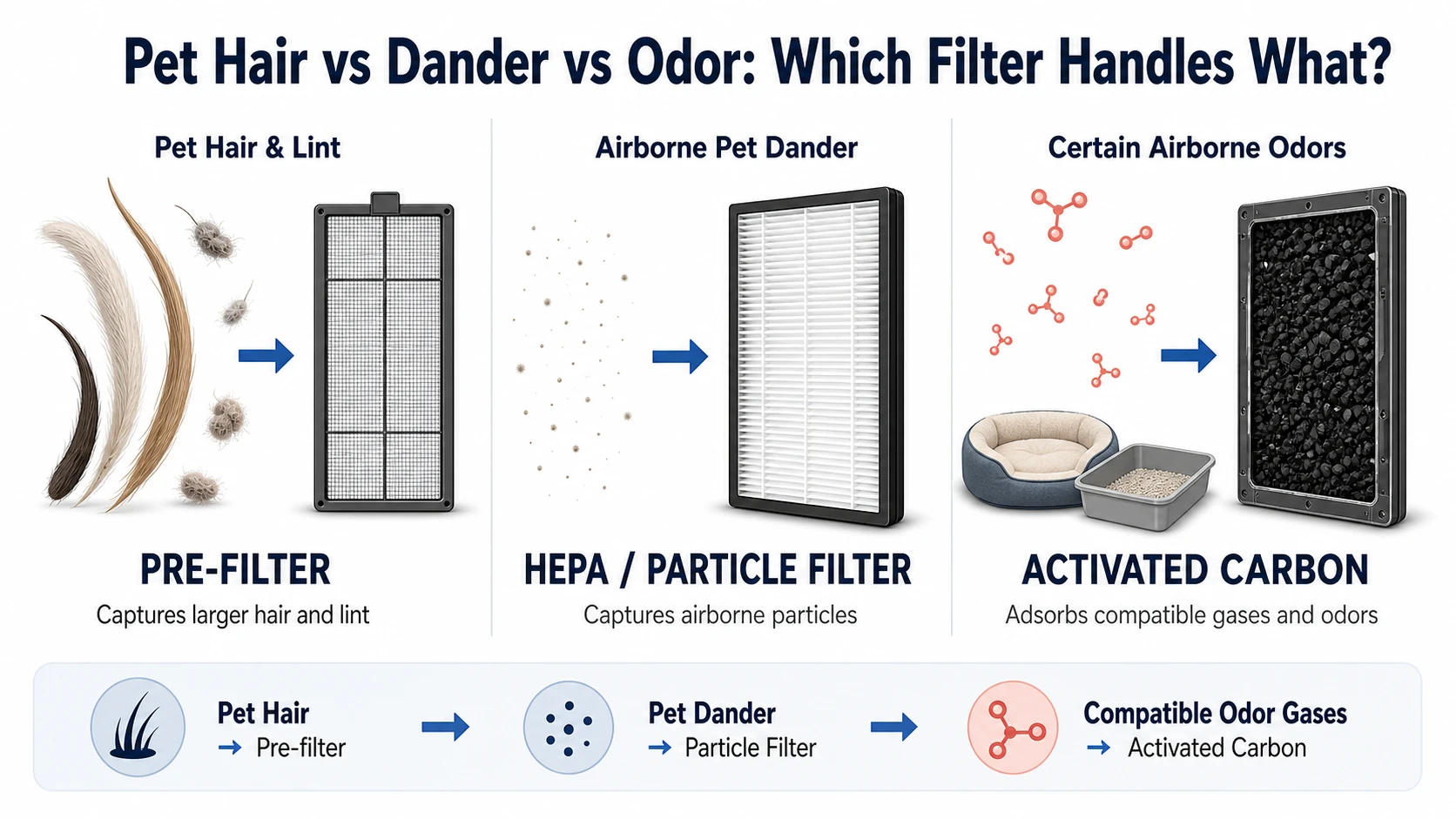 Pet Hair vs Dander vs Odor: Which Filter Handles What?

Pet Hair & Lint

PRE-FILTER

Captures larger hair and lint

Airborne Pet Dander

HEPA / PARTICLE FILTER

Captures airborne particles

Certain Airborne Odors

ACTIVATED CARBON

Adsorbs compatible gases and odors

Pet Hair
→ Pre-filter

Pet Dander
→ Particle Filter

Compatible Odor Gases
→ Activated Carbon